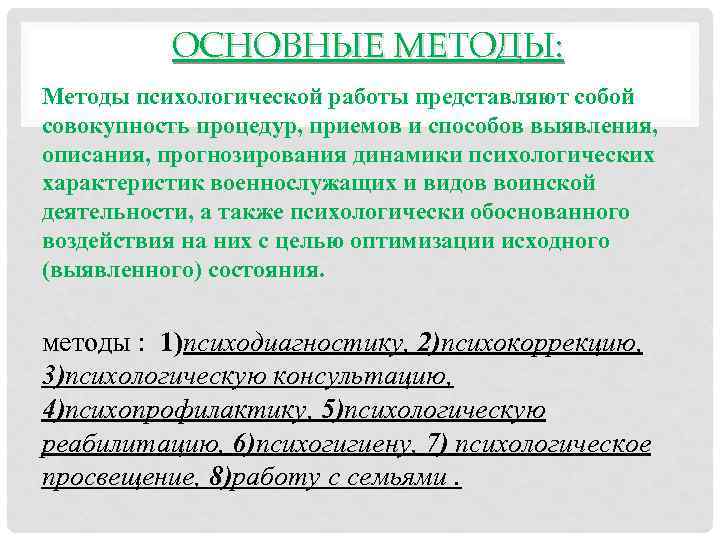 ОСНОВНЫЕ МЕТОДЫ:

Методы психологической работы представляют собой совокупность процедур, приемов и способов выявления, описания, прогнозирования динамики психологических характеристик военнослужащих и видов воинской деятельности, а также психологически обоснованного воздействия на них с целью оптимизации исходного (выявленного) состояния.

методы : 1)психодиагностику, 2)психокоррекцию, 3)психологическую консультацию, 4)психопрофилактику, 5)психологическую реабилитацию, 6)психогигиену, 7) психологическое просвещение, 8)работу с семьями .